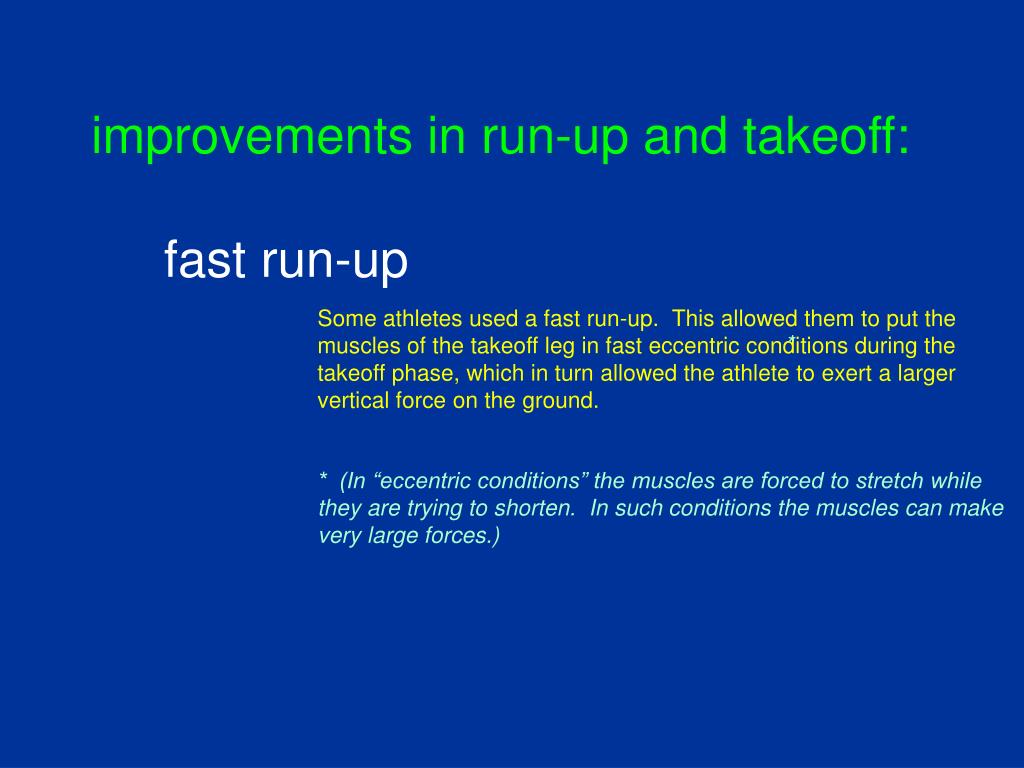 improvements in run-up and takeoff:

fast run-up

Some athletes used a fast run-up. This allowed them to put the muscles of the takeoff leg in fast eccentric conditions* during the takeoff phase, which in turn allowed the athlete to exert a larger vertical force on the ground.

* (In “eccentric conditions” the muscles are forced to stretch while they are trying to shorten. In such conditions the muscles can make very large forces.)